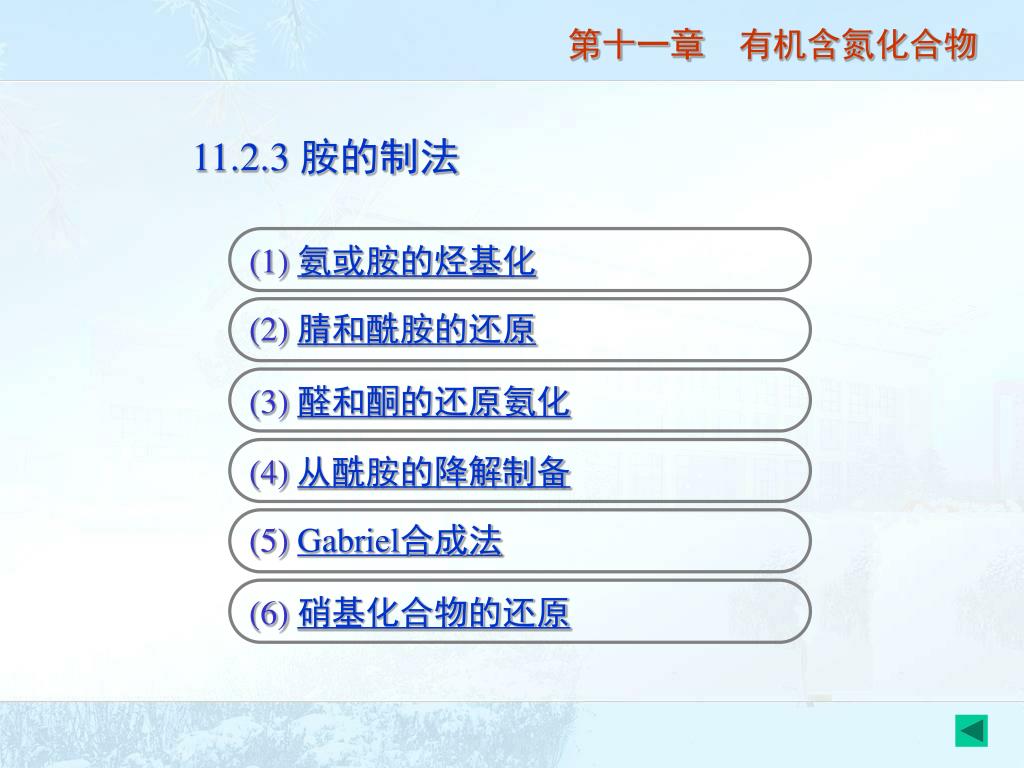 第十一章　有机含氮化合物

11.2.3 胺的制法

(1) 氨或胺的烃基化

(2) 腈和酰胺的还原

(3) 醛和酮的还原氨化

(4) 从酰胺的降解制备

(5) Gabriel合成法

(6) 硝基化合物的还原